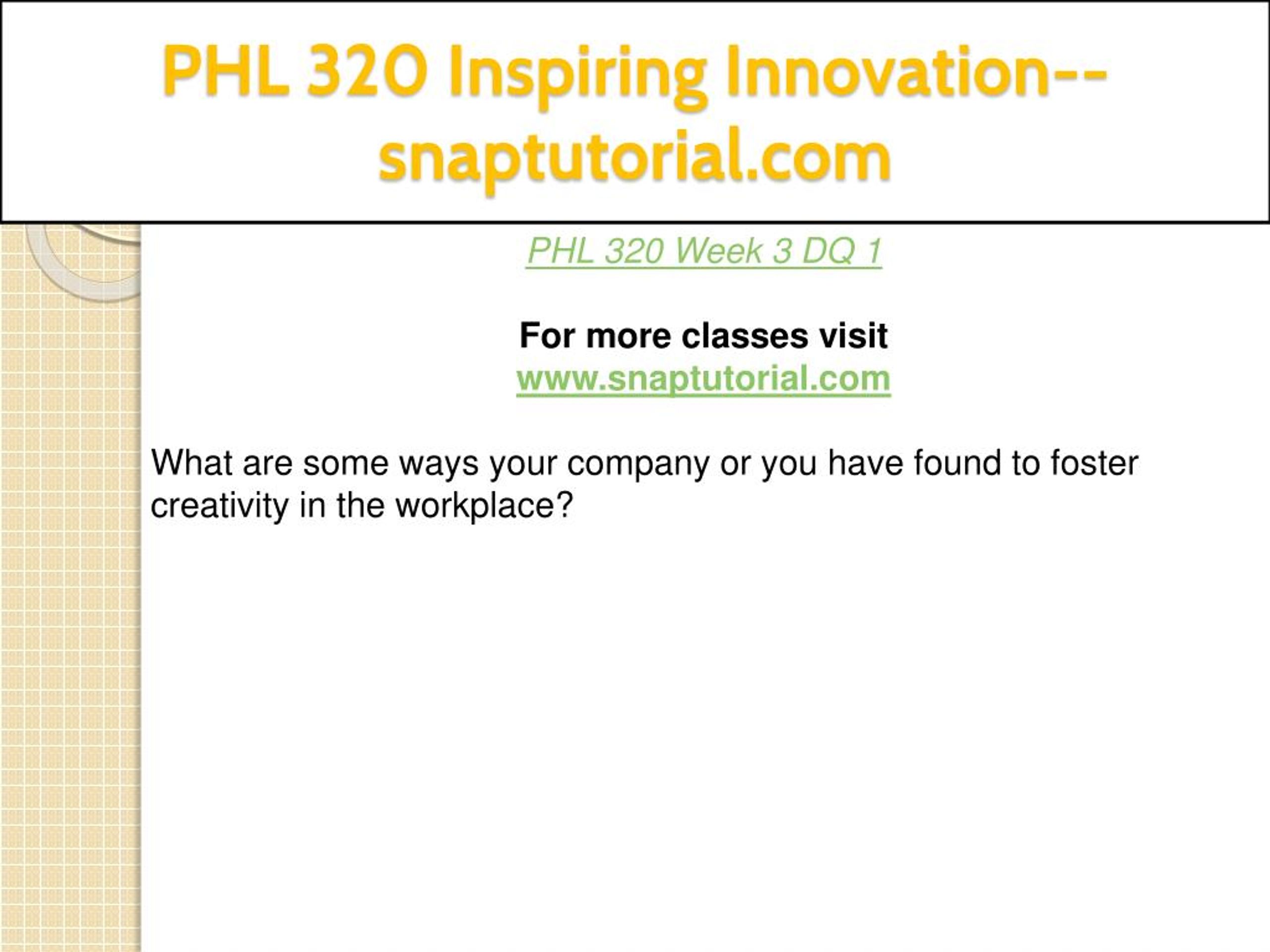 PHL 320 Inspiring Innovation--snaptutorial.com

PHL 320 Week 3 DQ 1

For more classes visit
www.snaptutorial.com

What are some ways your company or you have found to foster creativity in the workplace?